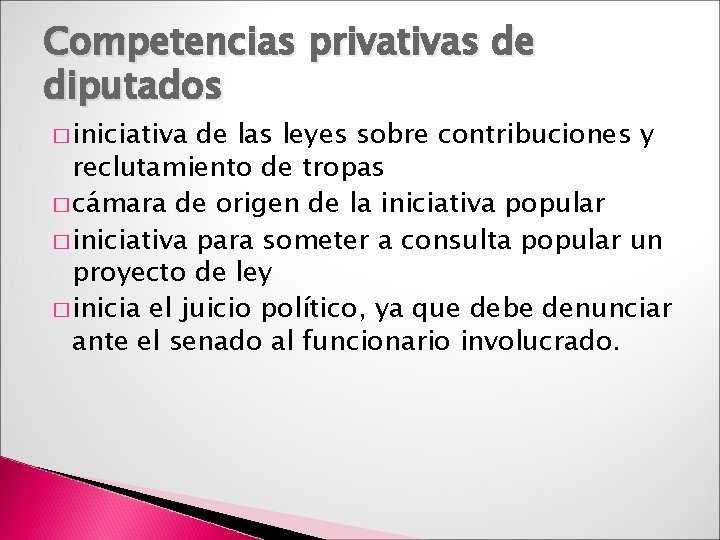 Competencias privativas de diputados

□ iniciativa de las leyes sobre contribuciones y reclutamiento de tropas
□ cámara de origen de la iniciativa popular
□ iniciativa para someter a consulta popular un proyecto de ley
□ inicia el juicio político, ya que debe denunciar ante el senado al funcionario involucrado.